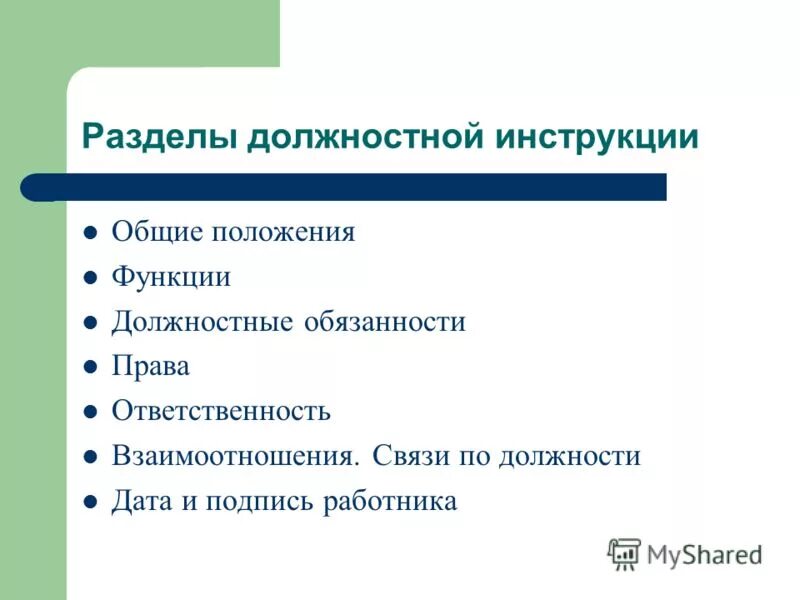 Разделы должностной инструкции

- Общие положения
- Функции
- Должностные обязанности
- Права
- Ответственность
- Взаимоотношения. Связи по должности
- Дата и подпись работника

MyShared